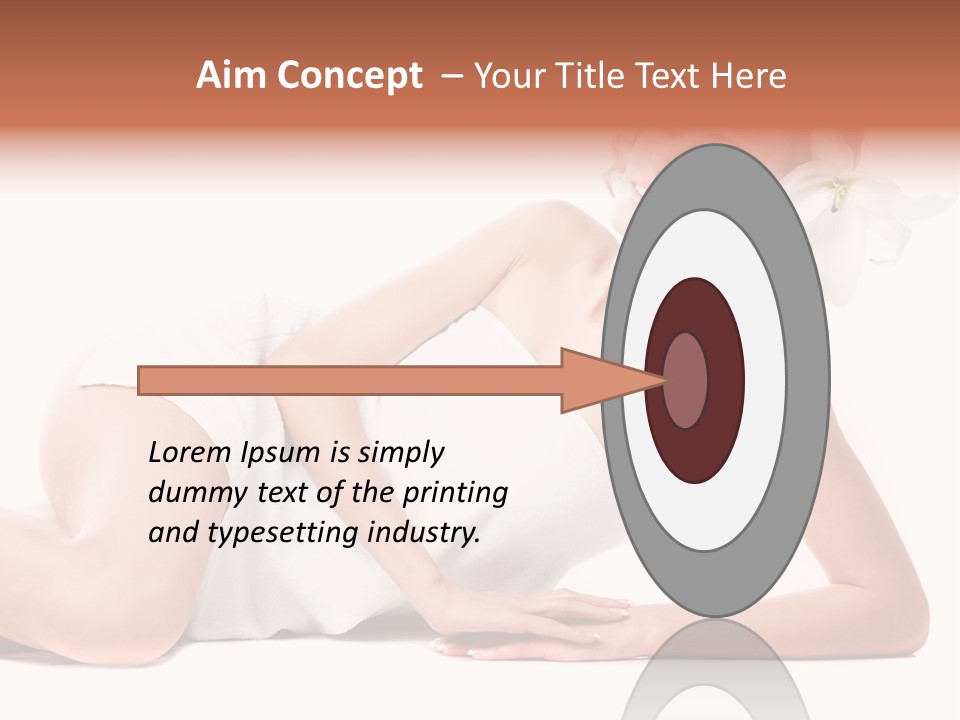 Aim Concept – Your Title Text Here

Lorem Ipsum is simply dummy text of the printing and typesetting industry.